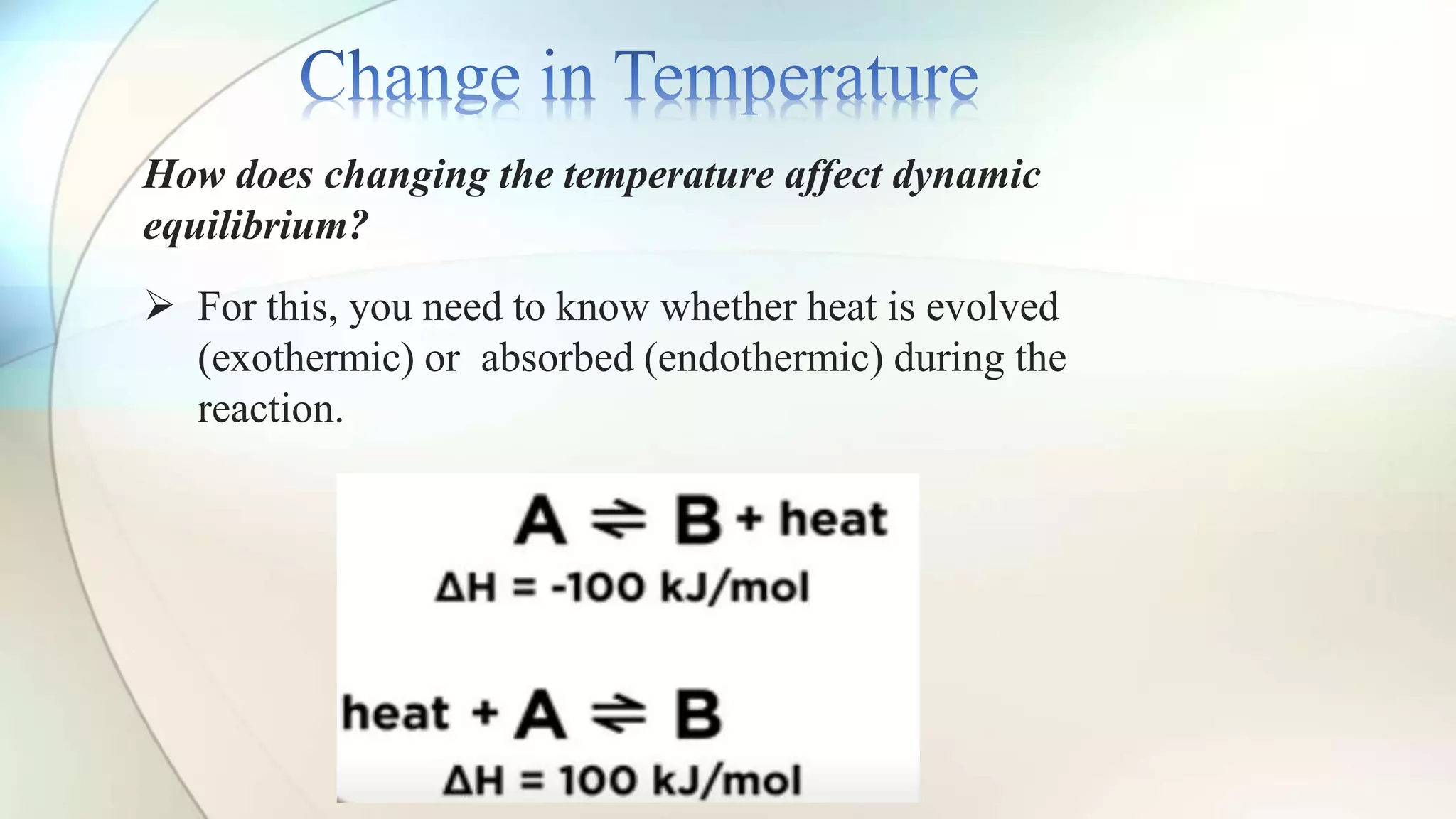 Change in Temperature

How does changing the temperature affect dynamic equilibrium?

➢ For this, you need to know whether heat is evolved (exothermic) or absorbed (endothermic) during the reaction.

$A \rightleftharpoons B + \text{heat}$

$\Delta H = -100 \text{ kJ/mol}$

$\text{heat} + A \rightleftharpoons B$

$\Delta H = 100 \text{ kJ/mol}$